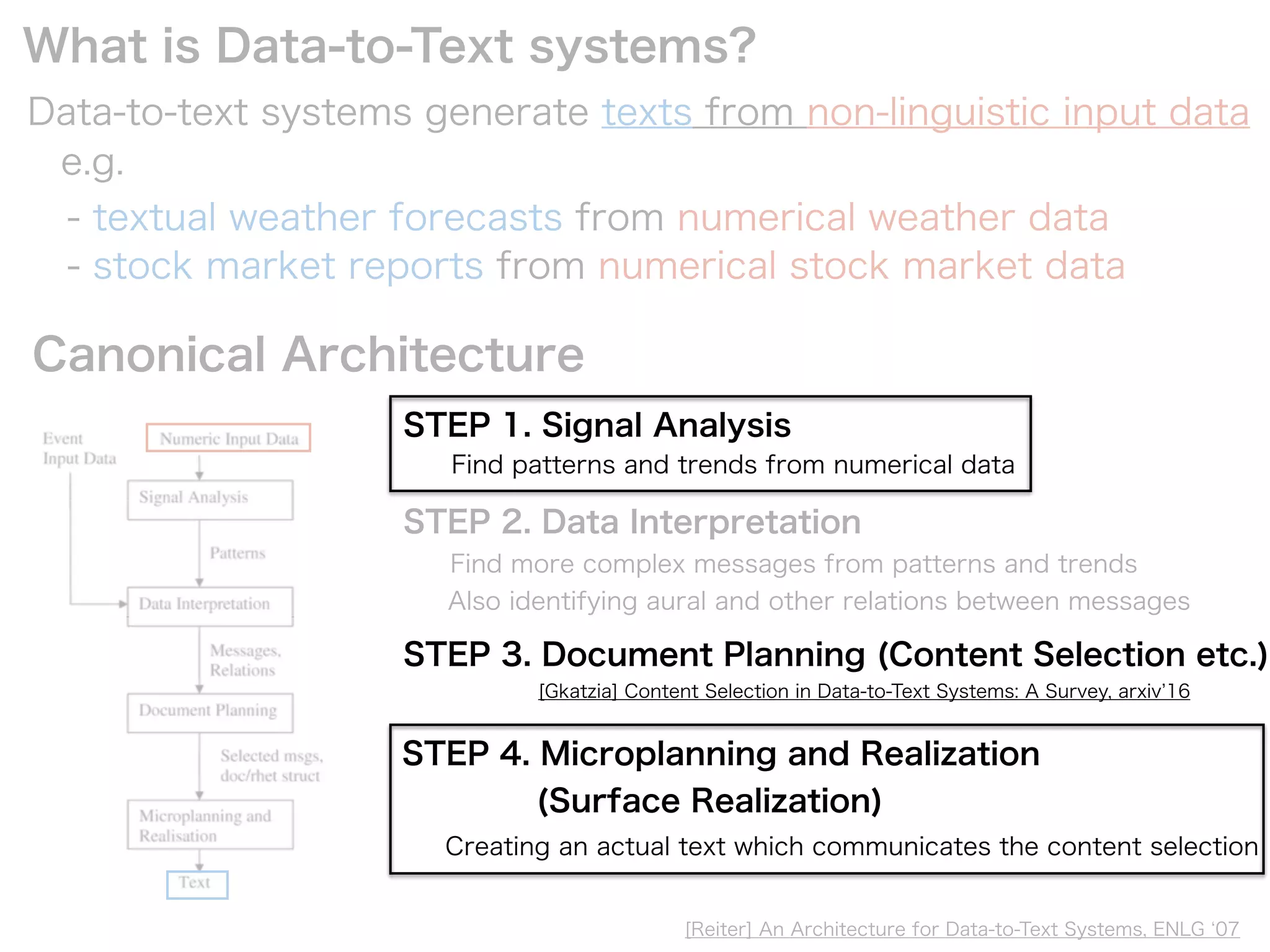 What is Data-to-Text systems?

Data-to-text systems generate texts from non-linguistic input data

e.g.

- textual weather forecasts from numerical weather data
- stock market reports from numerical stock market data

Canonical Architecture

Event Input Data

Numeric Input Data

Signal Analysis

Patterns

Data Interpretation

Messages, Relations

Document Planning

Selected msgs, doc/rhet struct

Microplanning and Realisation

Text

STEP 1. Signal Analysis

Find patterns and trends from numerical data

STEP 2. Data Interpretation

Find more complex messages from patterns and trends

Also identifying aural and other relations between messages

STEP 3. Document Planning (Content Selection etc.)

[Gkatzia] Content Selection in Data-to-Text Systems: A Survey, arxiv'16

STEP 4. Microplanning and Realization (Surface Realization)

Creating an actual text which communicates the content selection

[Reiter] An Architecture for Data-to-Text Systems, ENLG '07